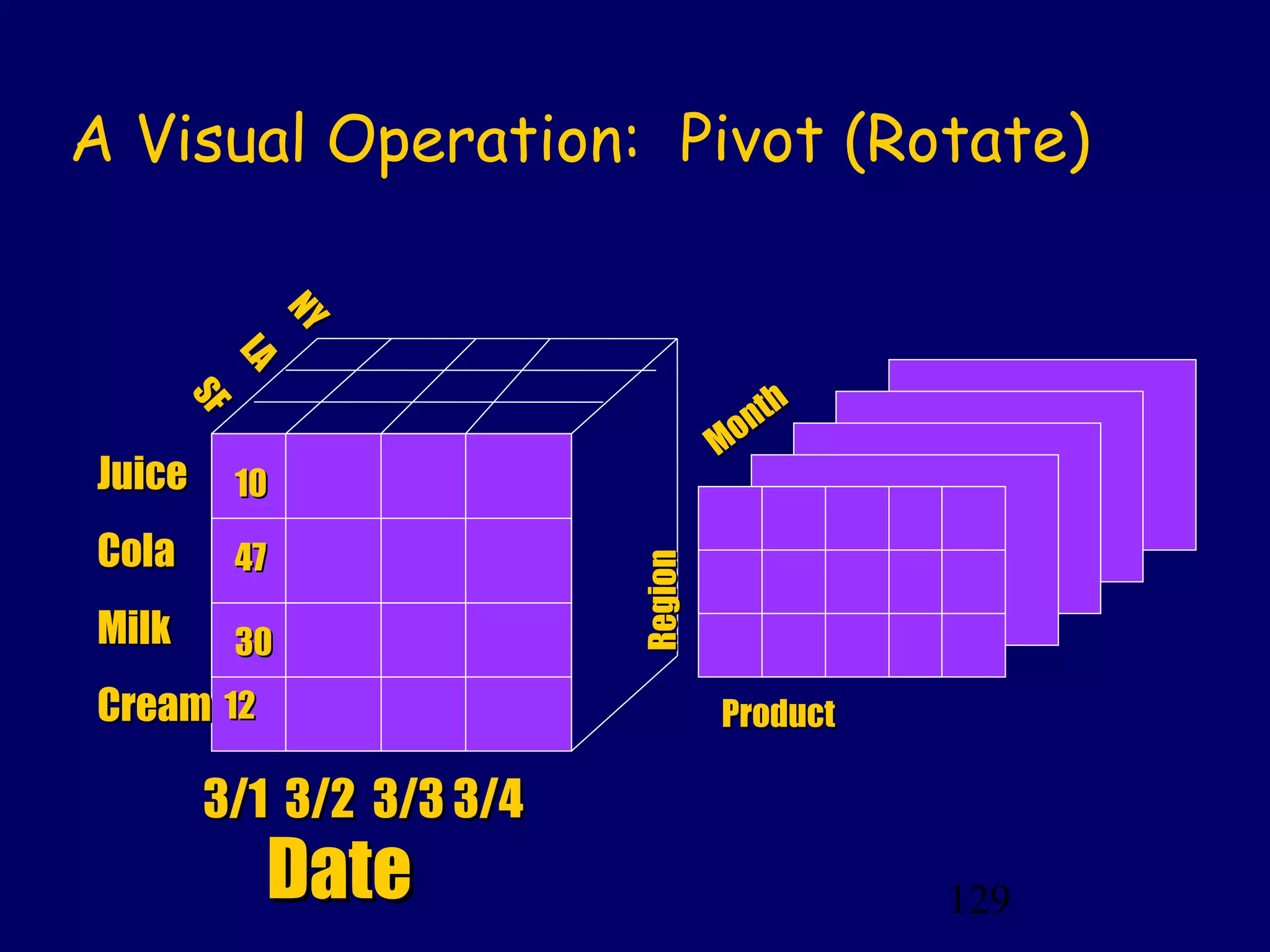 A Visual Operation: Pivot (Rotate)

NY
LA
SF

Juice 10
Cola 47
Milk 30
Cream 12

3/1 3/2 3/3 3/4
Date

Month
Region
Product

129